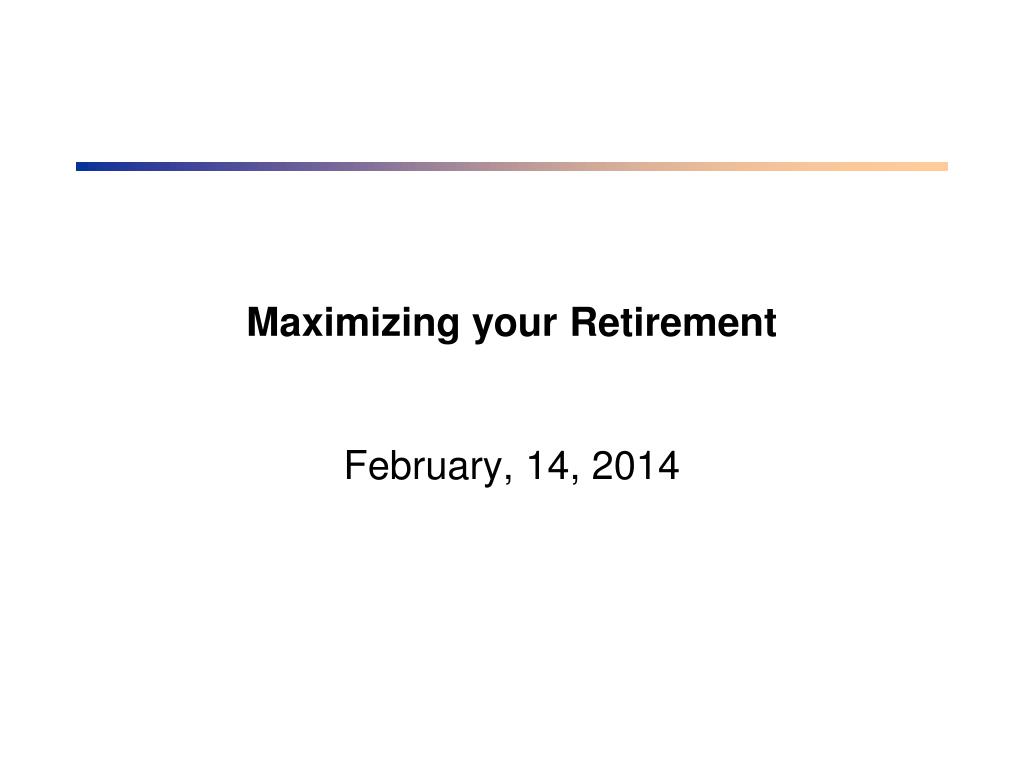 Maximizing your Retirement

February, 14, 2014